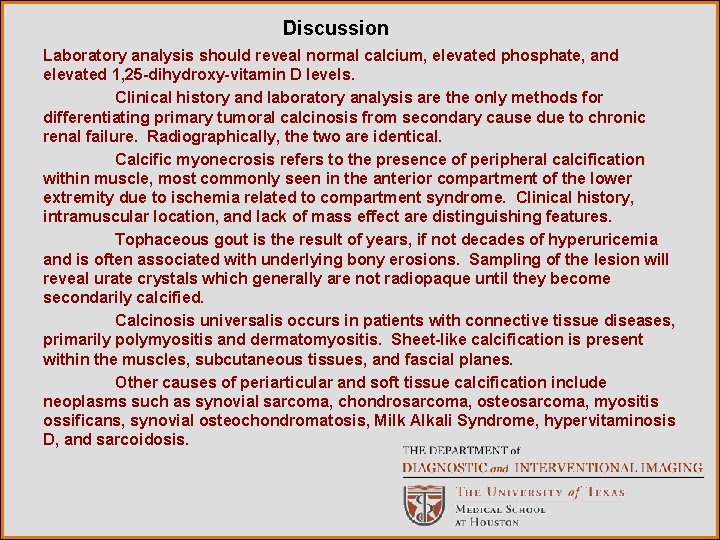 Discussion

Laboratory analysis should reveal normal calcium, elevated phosphate, and elevated 1,25-dihydroxy-vitamin D levels.

Clinical history and laboratory analysis are the only methods for differentiating primary tumoral calcinosis from secondary cause due to chronic renal failure. Radiographically, the two are identical.

Calcific myonecrosis refers to the presence of peripheral calcification within muscle, most commonly seen in the anterior compartment of the lower extremity due to ischemia related to compartment syndrome. Clinical history, intramuscular location, and lack of mass effect are distinguishing features.

Tophaceous gout is the result of years, if not decades of hyperuricemia and is often associated with underlying bony erosions. Sampling of the lesion will reveal urate crystals which generally are not radiopaque until they become secondarily calcified.

Calcinosis universalis occurs in patients with connective tissue diseases, primarily polymyositis and dermatomyositis. Sheet-like calcification is present within the muscles, subcutaneous tissues, and fascial planes.

Other causes of periarticular and soft tissue calcification include neoplasms such as synovial sarcoma, chondrosarcoma, osteosarcoma, myositis ossificans, synovial osteochondromatosis, Milk Alkali Syndrome, hypervitaminosis D, and sarcoidosis.

THE DEPARTMENT of
DIAGNOSTIC and INTERVENTIONAL IMAGING
THE UNIVERSITY of TEXAS
MEDICAL SCHOOL
AT HOUSTON